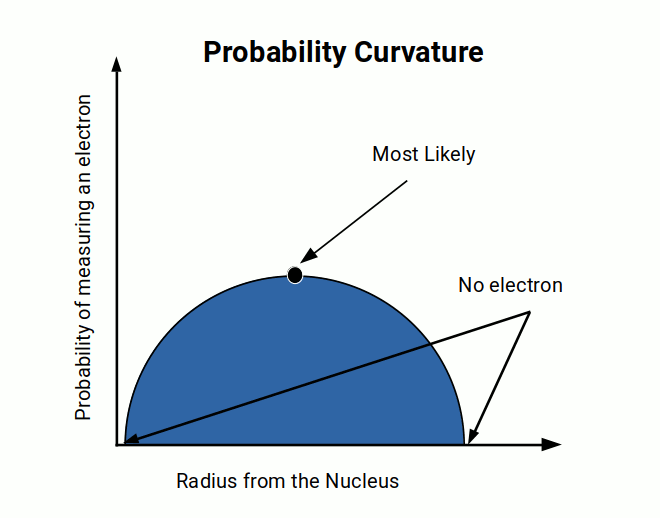 Probability Curvature

Probability of measuring an electron

Most Likely

No electron

Radius from the Nucleus